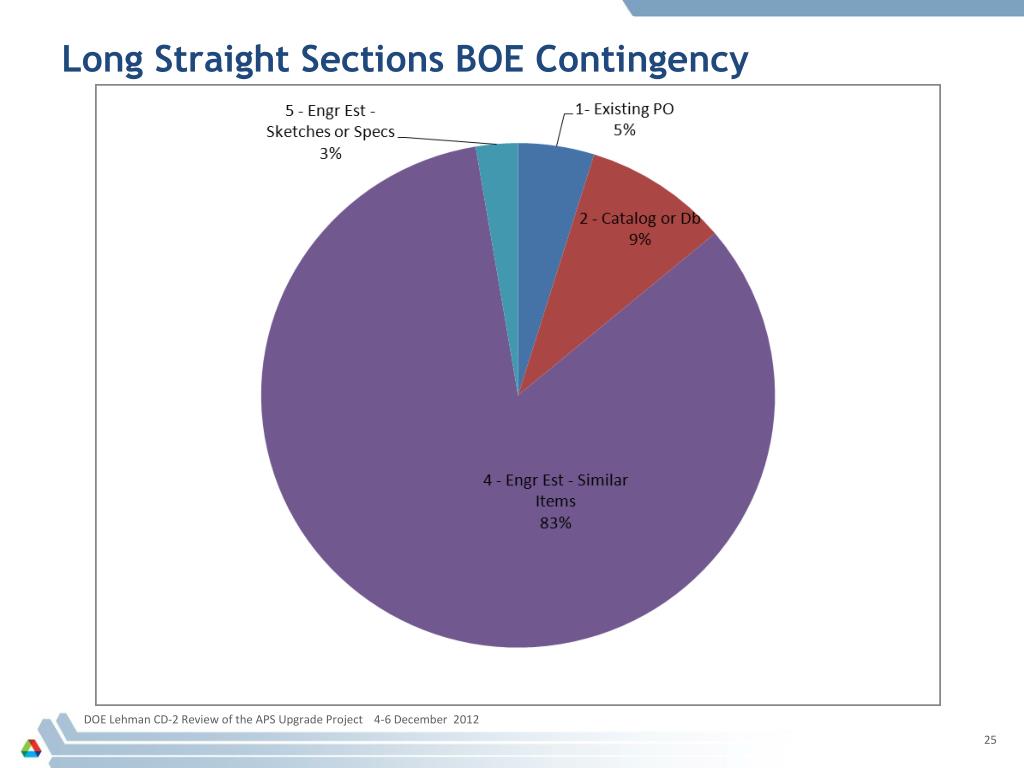 Long Straight Sections BOE Contingency

5 - Engr Est - Sketches or Specs 3%

1- Existing PO 5%

2 - Catalog or Db 9%

4 - Engr Est - Similar Items 83%

DOE Lehman CD-2 Review of the APS Upgrade Project 4-6 December 2012

25